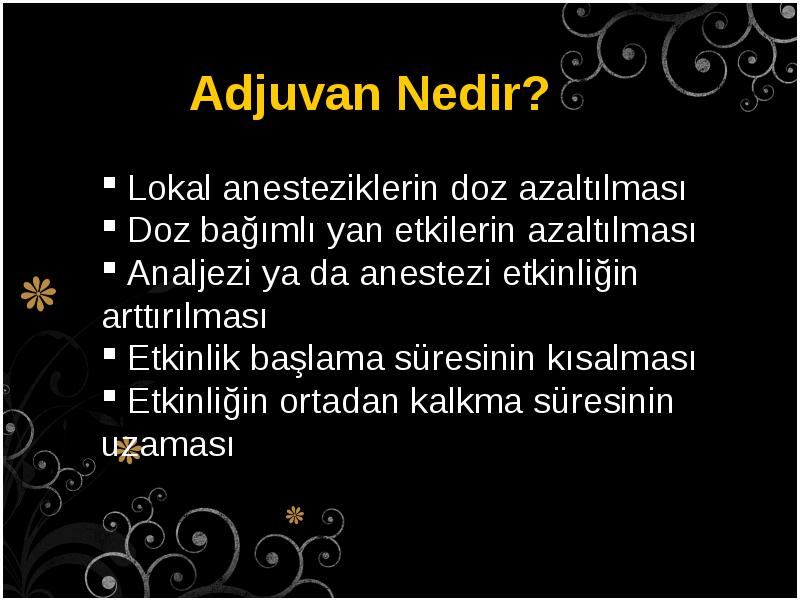 Adjuvan Nedir?

▪ Lokal anesteziklerin doz azaltılması
▪ Doz bağımlı yan etkilerin azaltılması
▪ Analjezi ya da anestezi etkinliğin arttırılması
▪ Etkinlik başlama süresinin kısalması
▪ Etkinliğin ortadan kalkma süresinin uzaması